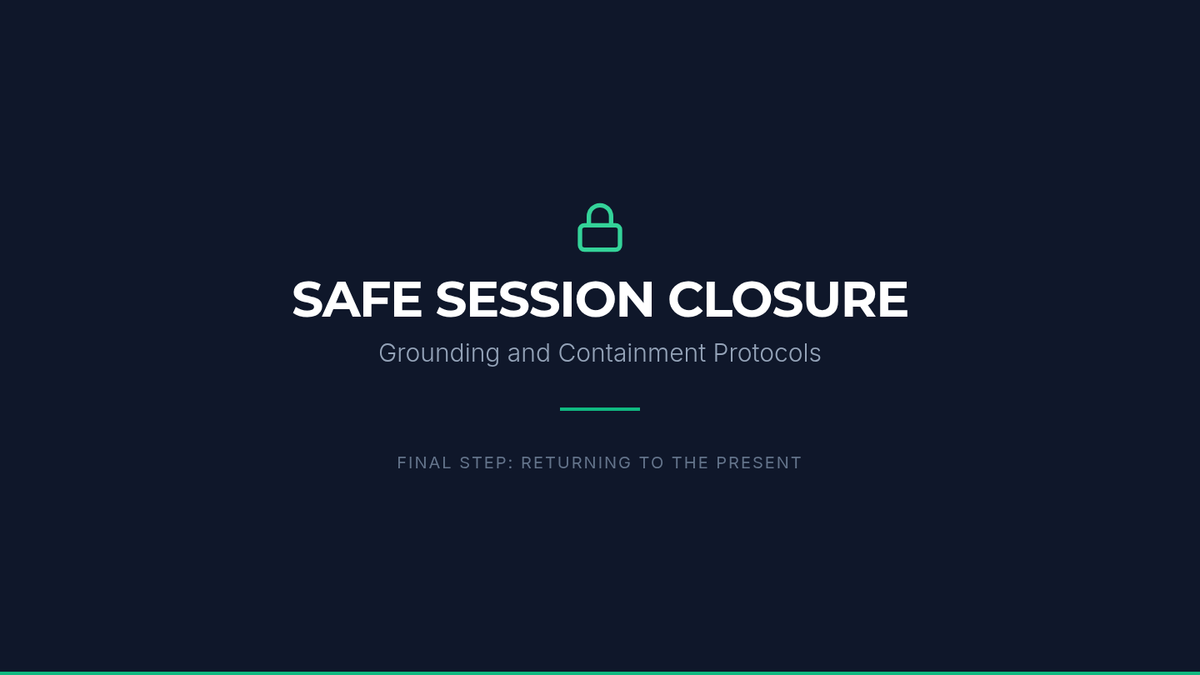 SAFE SESSION CLOSURE

Grounding and Containment Protocols

FINAL STEP: RETURNING TO THE PRESENT